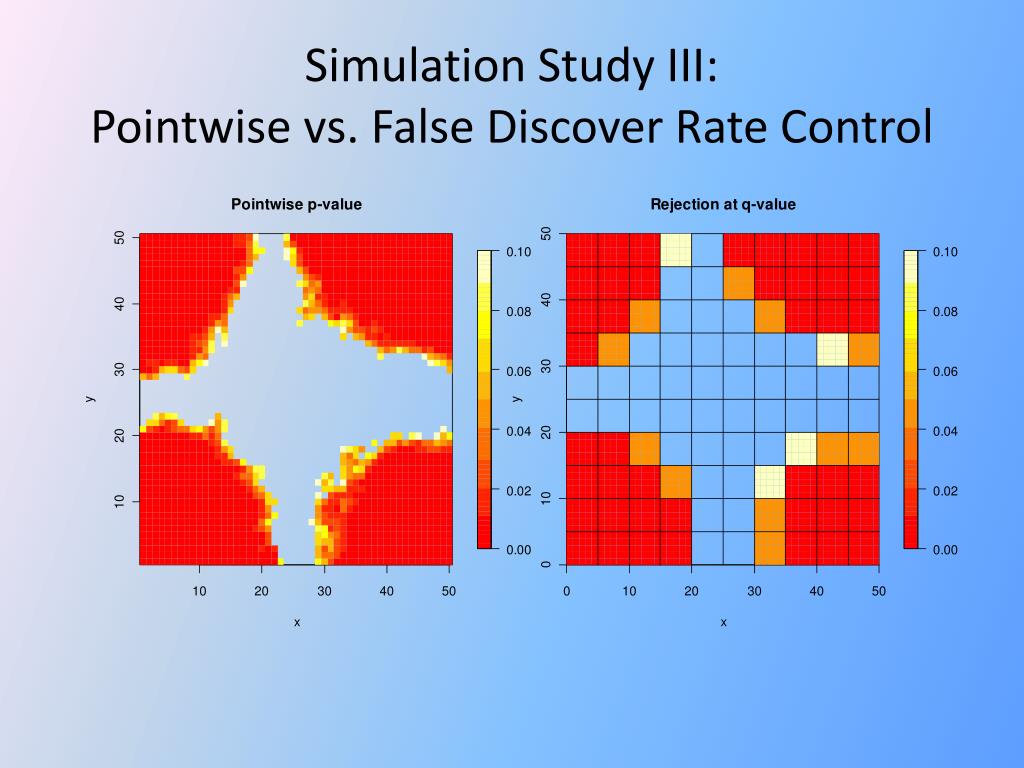 Simulation Study III:
Pointwise vs. False Discover Rate Control

Pointwise p-value

50
40
30
20
10
y
10 20 30 40 50
x

0.10
0.08
0.06
0.04
0.02
0.00

Rejection at q-value

50
40
30
20
10
0
y
0 10 20 30 40 50
x

0.10
0.08
0.06
0.04
0.02
0.00